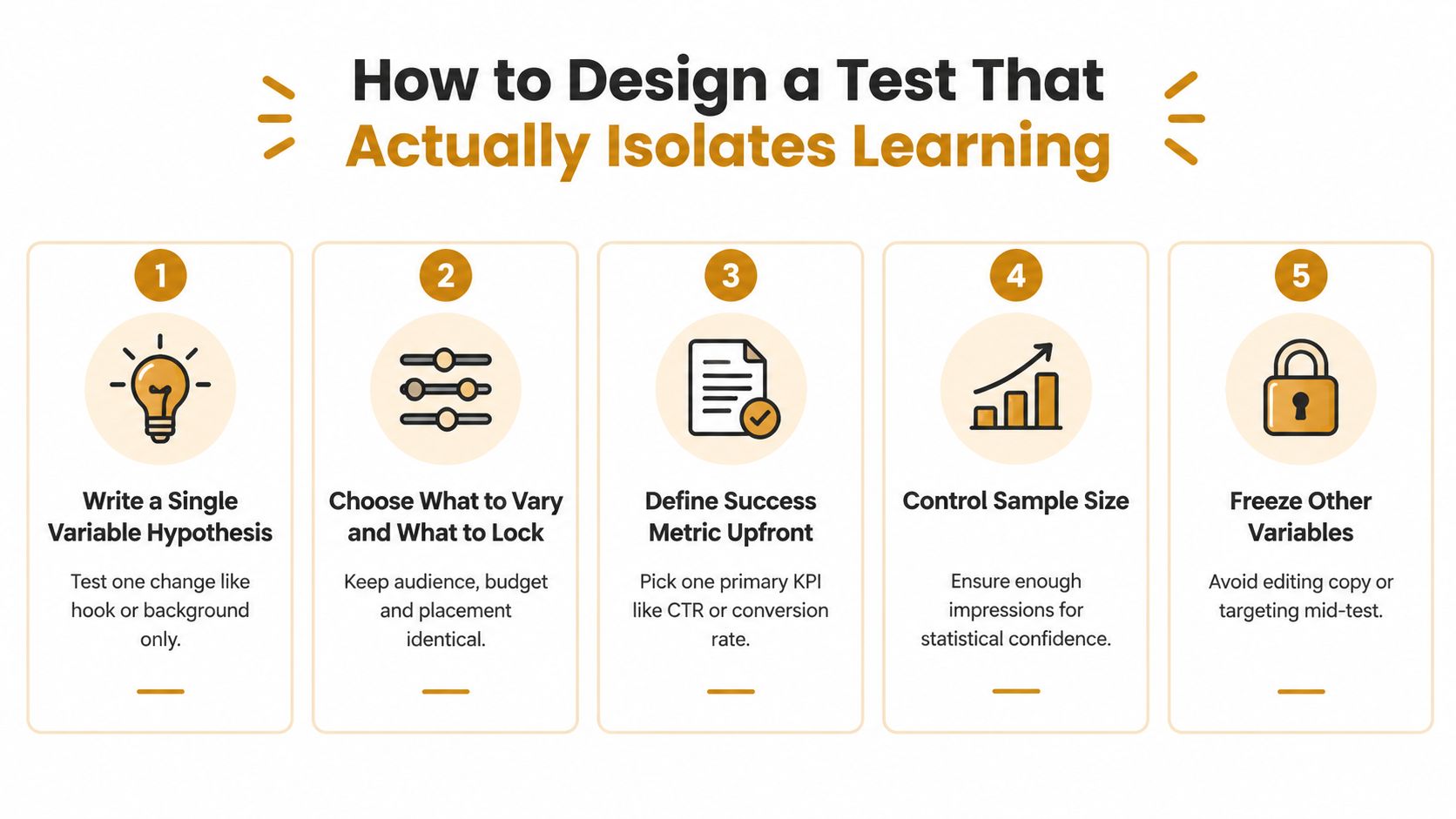 How to Design a Test That
Actually Isolates Learning

1

Write a Single Variable Hypothesis

Test one change like hook or background only.

2

Choose What to Vary and What to Lock

Keep audience, budget and placement identical.

3

Define Success Metric Upfront

Pick one primary KPI like CTR or conversion rate.

4

Control Sample Size

Ensure enough impressions for statistical confidence.

5

Freeze Other Variables

Avoid editing copy or targeting mid-test.